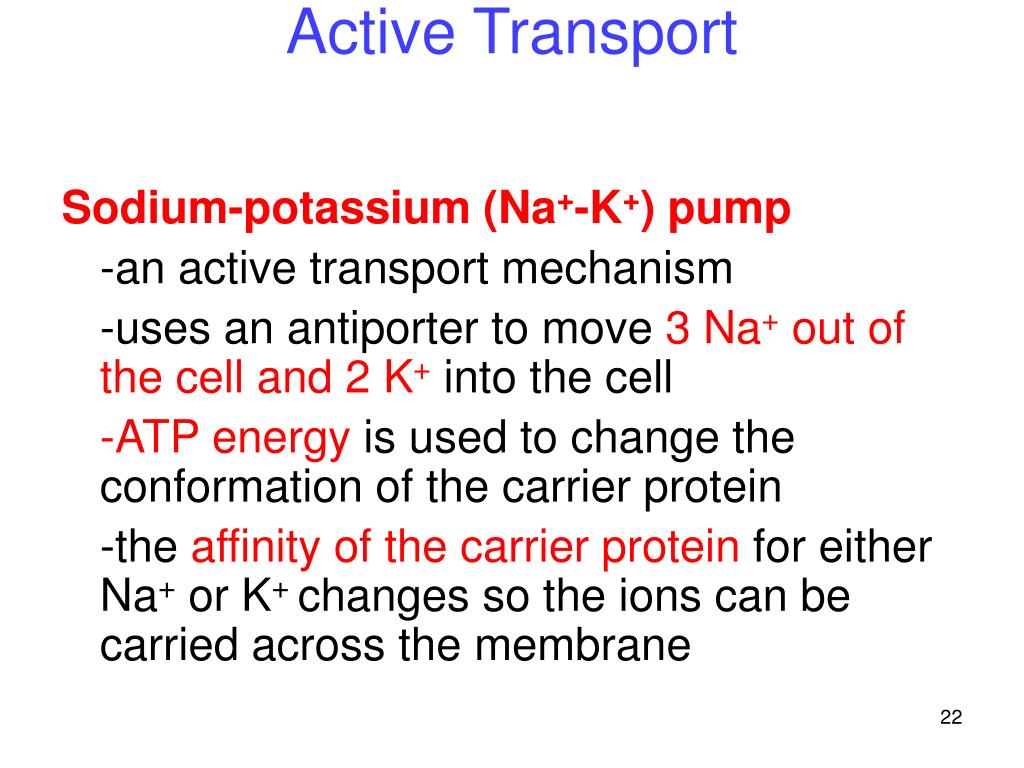 Active Transport

Sodium-potassium ($Na^+$-$K^+$) pump

-an active transport mechanism

-uses an antiporter to move 3 $Na^+$ out of the cell and 2 $K^+$ into the cell

-ATP energy is used to change the conformation of the carrier protein

-the affinity of the carrier protein for either $Na^+$ or $K^+$ changes so the ions can be carried across the membrane

22